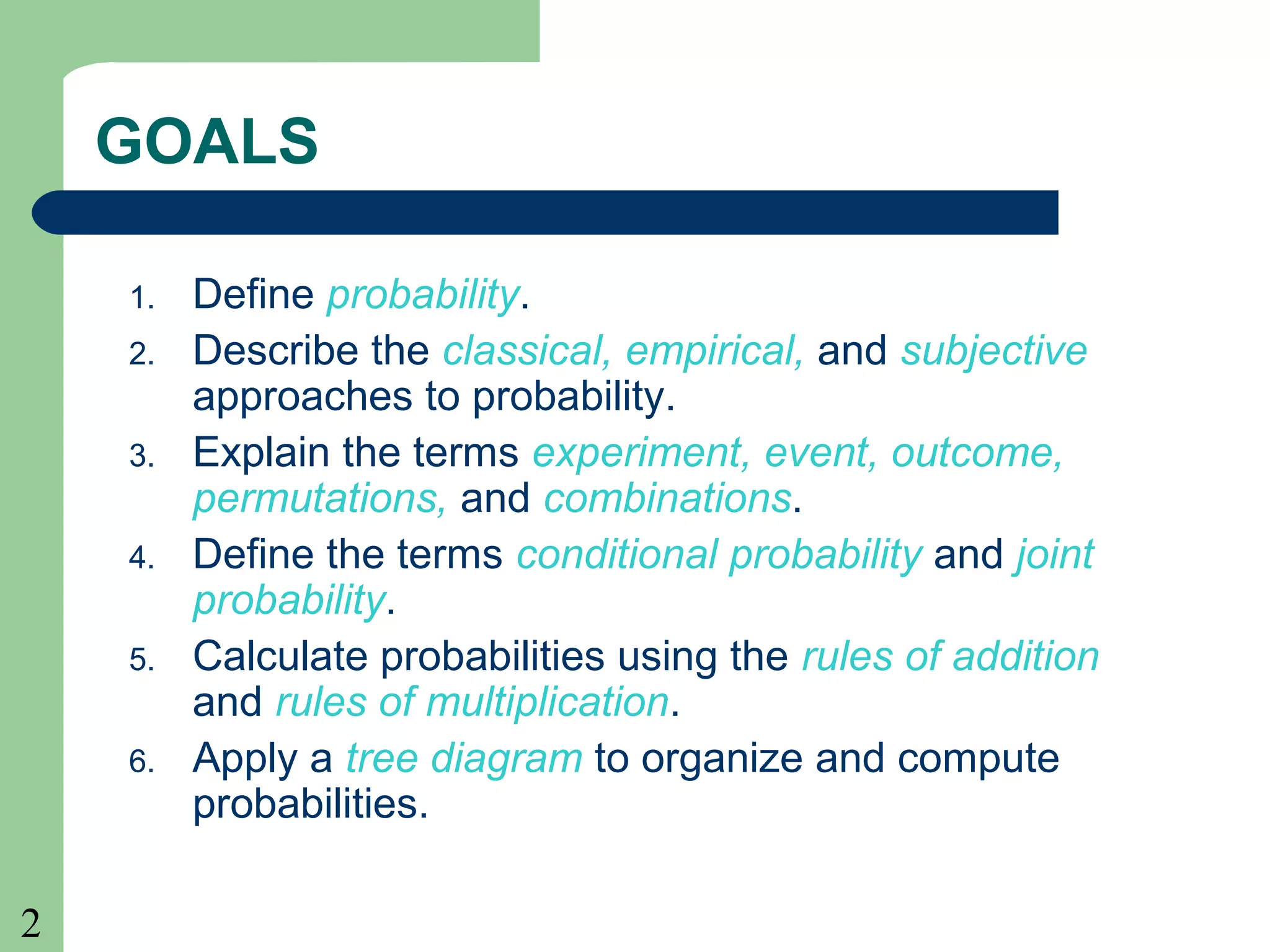 GOALS

1. Define probability.
2. Describe the classical, empirical, and subjective approaches to probability.
3. Explain the terms experiment, event, outcome, permutations, and combinations.
4. Define the terms conditional probability and joint probability.
5. Calculate probabilities using the rules of addition and rules of multiplication.
6. Apply a tree diagram to organize and compute probabilities.

2